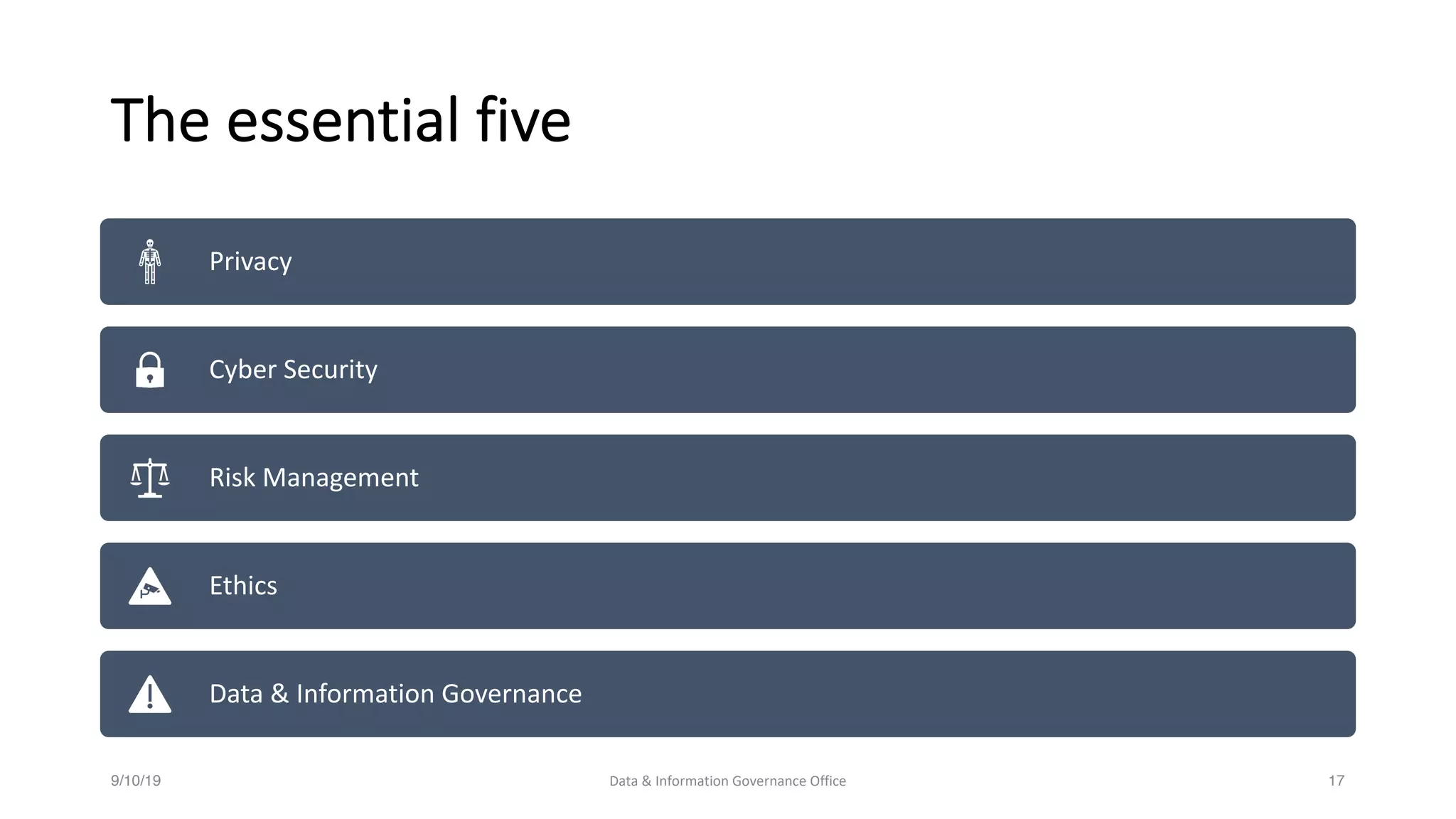 The essential five

Privacy

Cyber Security

Risk Management

Ethics

Data & Information Governance

9/10/19

Data & Information Governance Office

17